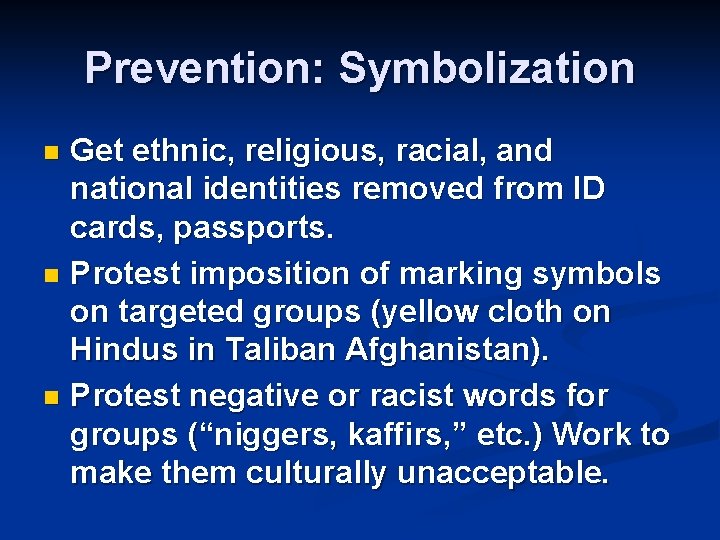 Prevention: Symbolization

- Get ethnic, religious, racial, and national identities removed from ID cards, passports.
- Protest imposition of marking symbols on targeted groups (yellow cloth on Hindus in Taliban Afghanistan).
- Protest negative or racist words for groups (“niggers, kaffirs,” etc.) Work to make them culturally unacceptable.